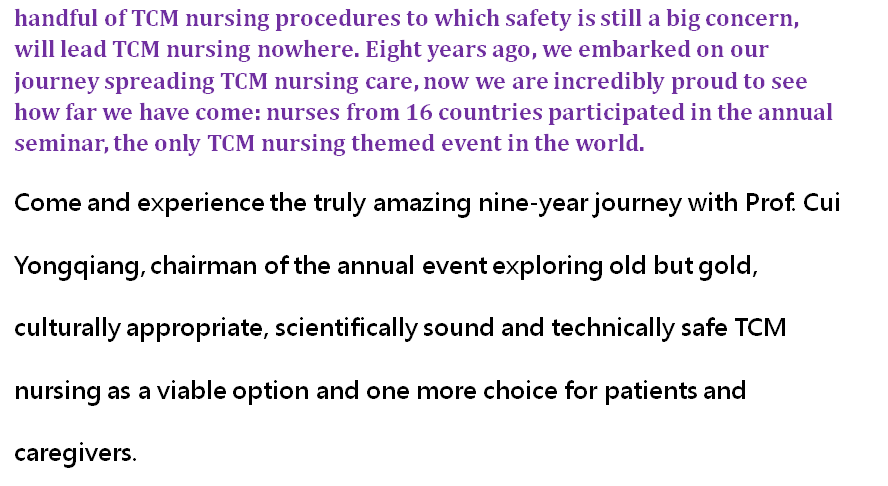 handful of TCM nursing procedures to which safety is still a big concern, will lead TCM nursing nowhere. Eight years ago, we embarked on our journey spreading TCM nursing care, now we are incredibly proud to see how far we have come: nurses from 16 countries participated in the annual seminar, the only TCM nursing themed event in the world.

Come and experience the truly amazing nine-year journey with Prof. Cui Yongqiang, chairman of the annual event exploring old but gold, culturally appropriate, scientifically sound and technically safe TCM nursing as a viable option and one more choice for patients and caregivers.